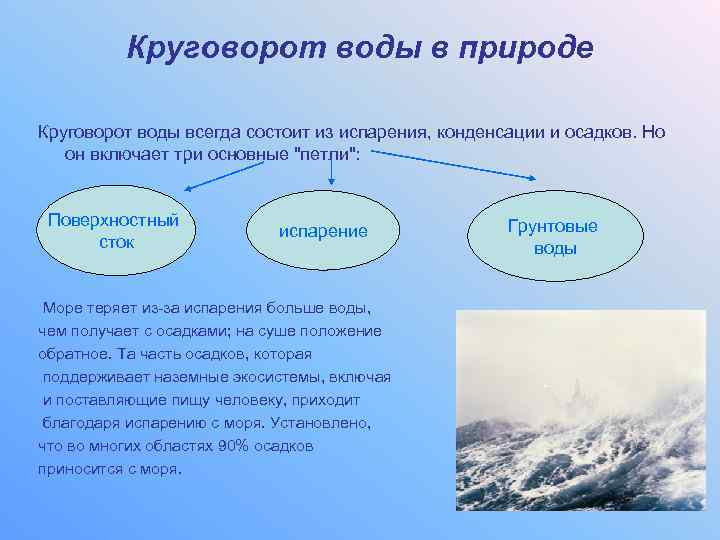 Круговорот воды в природе

Круговорот воды всегда состоит из испарения, конденсации и осадков. Но он включает три основные "петли":

Поверхностный сток

испарение

Грунтовые воды

Море теряет из-за испарения больше воды, чем получает с осадками; на суше положение обратное. Та часть осадков, которая поддерживает наземные экосистемы, включая и поставляющие пищу человеку, приходит благодаря испарению с моря. Установлено, что во многих областях 90% осадков приносится с моря.